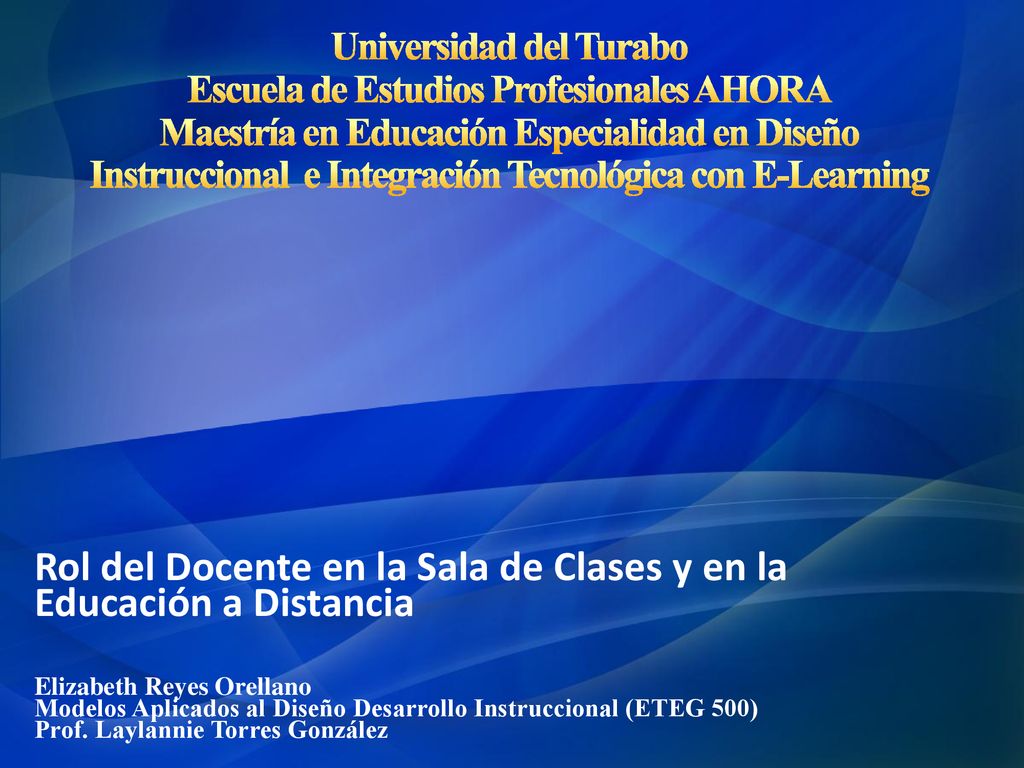 Universidad del Turabo
Escuela de Estudios Profesionales AHORA
Maestría en Educación Especialidad en Diseño Instruccional e Integración Tecnológica con E-Learning

Rol del Docente en la Sala de Clases y en la Educación a Distancia

Elizabeth Reyes Orellano
Modelos Aplicados al Diseño Desarrollo Instruccional (ETEG 500)
Prof. Laylannie Torres González